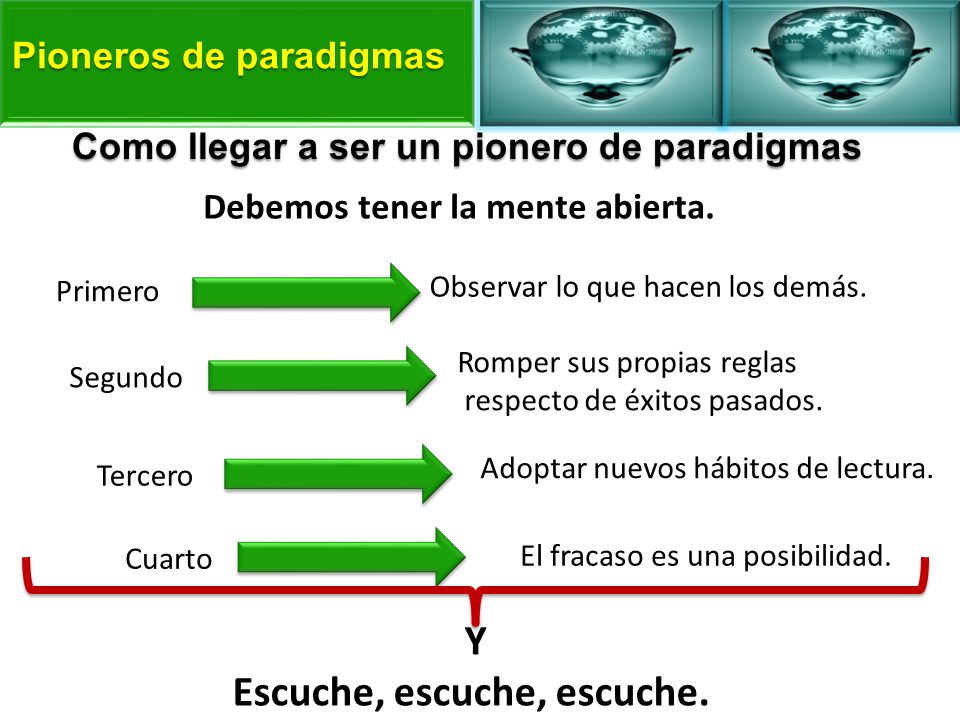 Pioneros de paradigmas

Como llegar a ser un pionero de paradigmas

Debemos tener la mente abierta.

Primero

Observar lo que hacen los demás.

Segundo

Romper sus propias reglas respecto de éxitos pasados.

Tercero

Adoptar nuevos hábitos de lectura.

Cuarto

El fracaso es una posibilidad.

Y

Escuche, escuche, escuche.